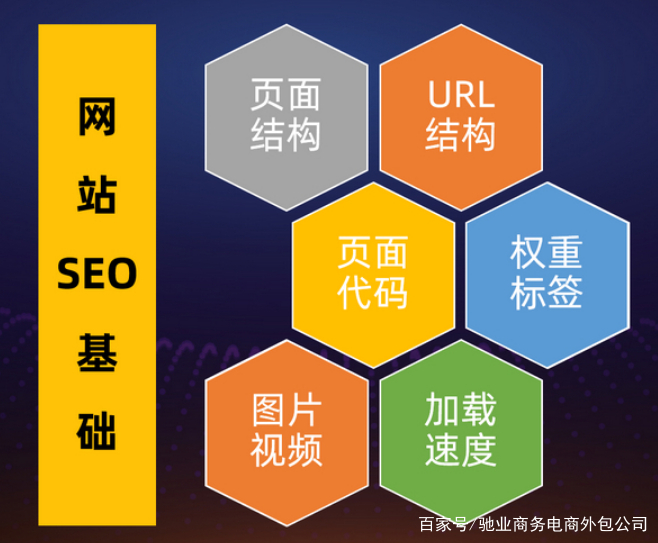 网站SEO基础

页面结构

URL结构

页面代码

权重标签

图片视频

加载速度

百家号/驰业商务电商外包公司